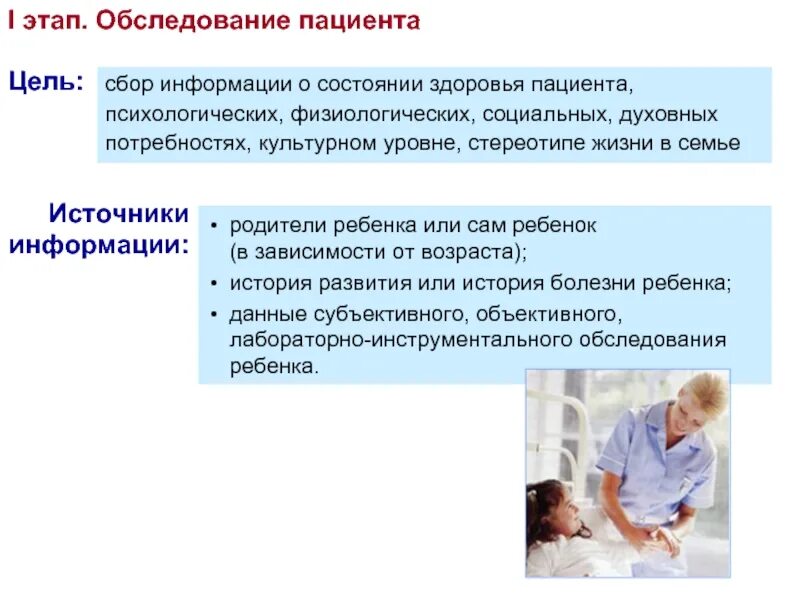 I этап. Обследование пациента

Цель: сбор информации о состоянии здоровья пациента, психологических, физиологических, социальных, духовных потребностях, культурном уровне, стереотипе жизни в семье

Источники информации:
• родители ребенка или сам ребенок (в зависимости от возраста);
• история развития или история болезни ребенка;
• данные субъективного, объективного, лабораторно-инструментального обследования ребенка.